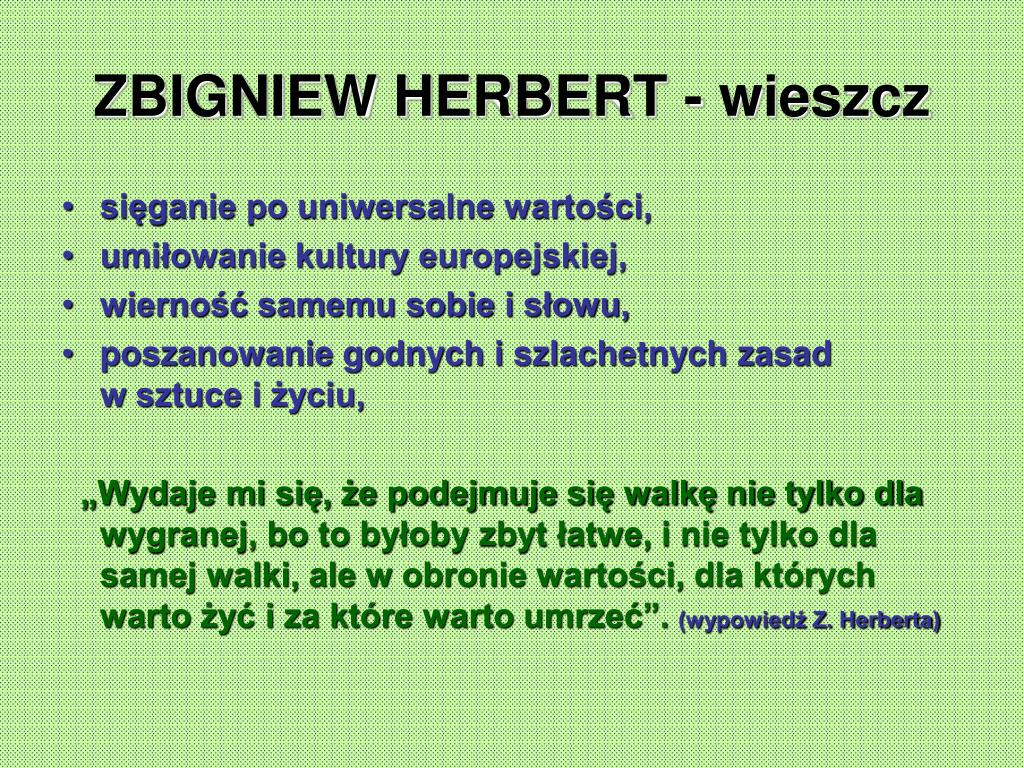 ZBIGNIEW HERBERT - wieszcz

• sięganie po uniwersalne wartości,
• umiłowanie kultury europejskiej,
• wierność samemu sobie i słowu,
• poszanowanie godnych i szlachetnych zasad w sztuce i życiu,

„Wydaje mi się, że podejmuje się walkę nie tylko dla wygranej, bo to byłoby zbyt łatwe, i nie tylko dla samej walki, ale w obronie wartości, dla których warto żyć i za które warto umrzeć”. (wypowiedź Z. Herberta)